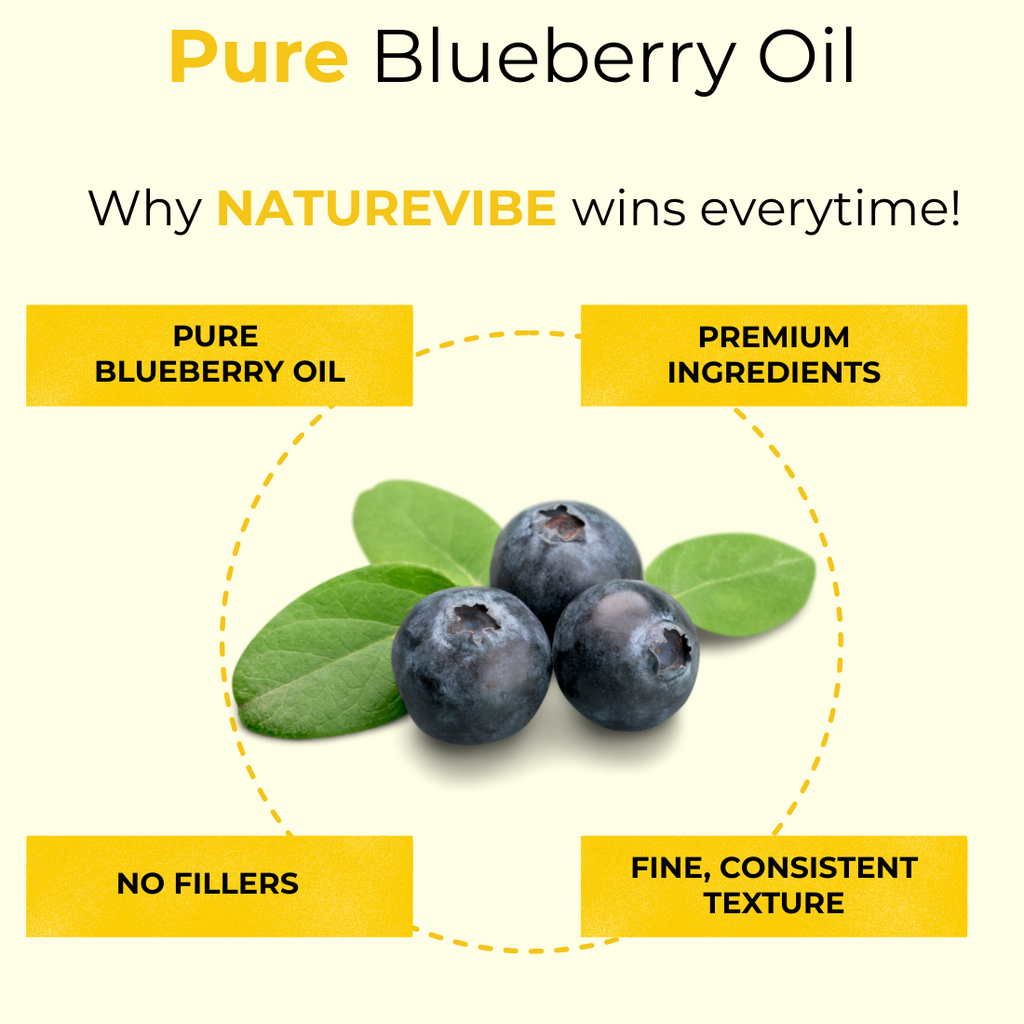 Pure Blueberry Oil

Why NATUREVIBE wins everytime!

PURE BLUEBERRY OIL

PREMIUM INGREDIENTS

NO FILLERS

FINE, CONSISTENT TEXTURE